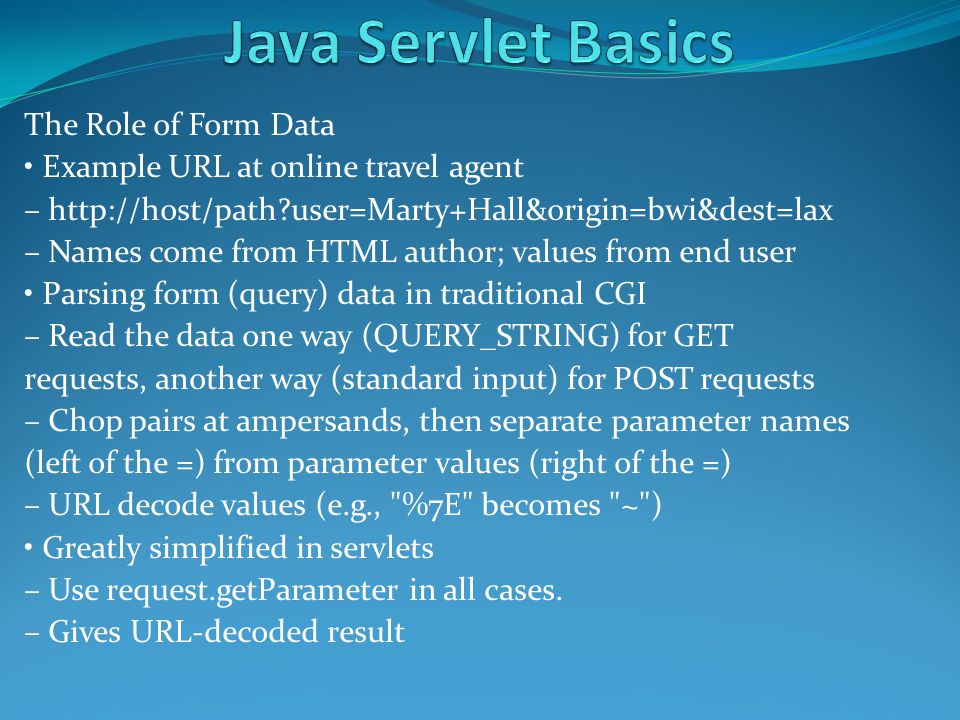 Java Servlet Basics

The Role of Form Data
• Example URL at online travel agent
– http://host/path?user=Marty+Hall&origin=bwi&dest=lax
– Names come from HTML author; values from end user
• Parsing form (query) data in traditional CGI
– Read the data one way (QUERY_STRING) for GET requests, another way (standard input) for POST requests
– Chop pairs at ampersands, then separate parameter names (left of the =) from parameter values (right of the =)
– URL decode values (e.g., "%7E" becomes "~")
• Greatly simplified in servlets
– Use request.getParameter in all cases.
– Gives URL-decoded result